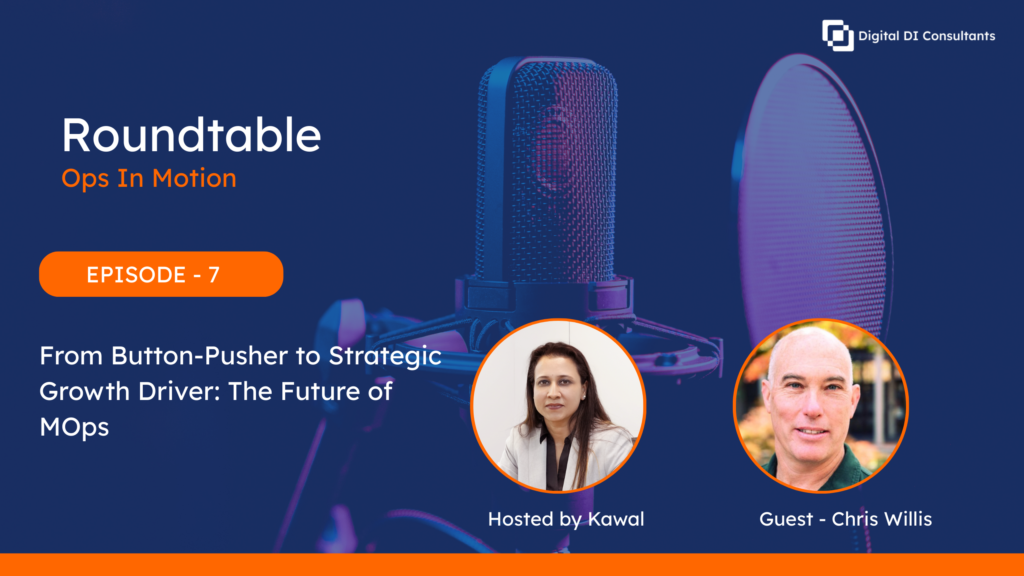 Digital DI Consultants

Roundtable
Ops In Motion

EPISODE - 7

From Button-Pusher to Strategic Growth Driver: The Future of MOps

Hosted by Kawal

Guest - Chris Willis